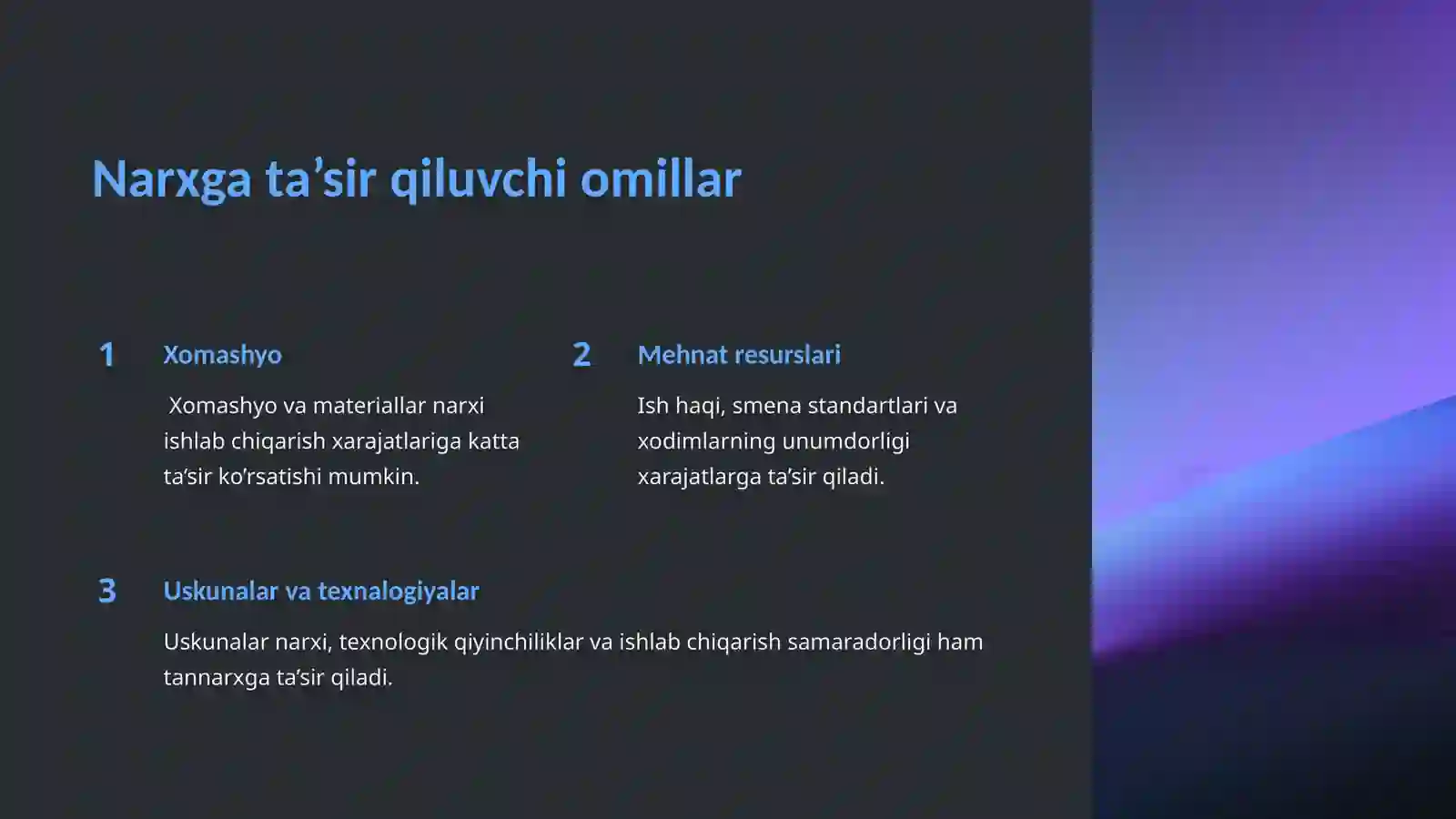 Narxga ta’sir qiluvchi omillar

1

Xomashyo

Xomashyo va materiallar narxi ishlab chiqarish xarajatlariga katta ta’sir ko’rsatishi mumkin.

2

Mehnat resurslari

Ish haqi, smena standartlari va xodimlarning unumdorligi xarajatlarga ta’sir qiladi.

3

Uskunalar va texnalogiyalar

Uskunalar narxi, texnologik qiyinchiliklar va ishlab chiqarish samaradorligi ham tannarxga ta’sir qiladi.